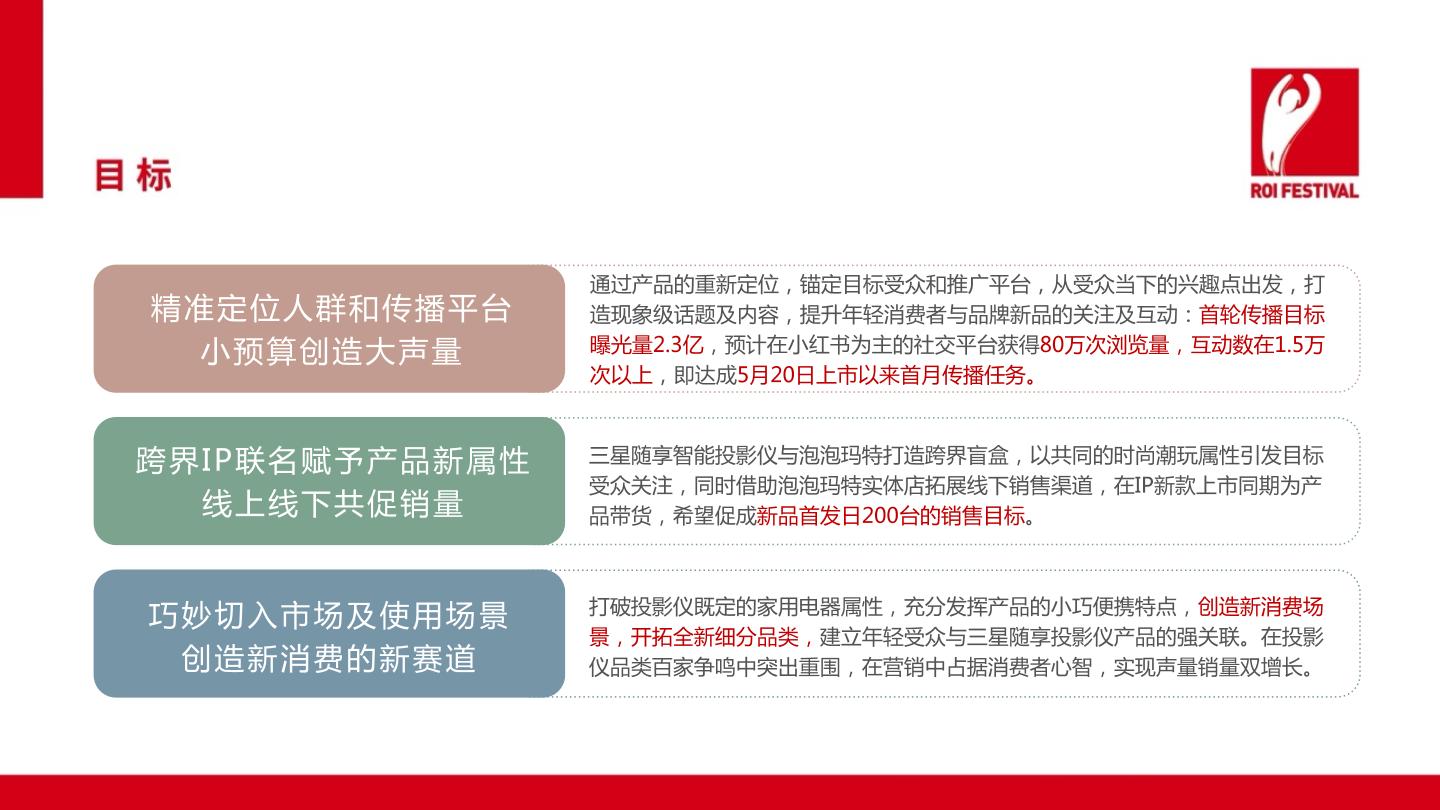 目标

ROI FESTIVAL

精准定位人群和传播平台
小预算创造大声量

通过产品的重新定位，锚定目标受众和推广平台，从受众当下的兴趣点出发，打造现象级话题及内容，提升年轻消费者与品牌新品的关注及互动：首轮传播目标曝光量2.3亿，预计在小红书为主的社交平台获得80万次浏览量，互动数在1.5万次以上，即达成5月20日上市以来首月传播任务。

跨界IP联名赋予产品新属性
线上线下共促销量

三星随享智能投影仪与泡泡玛特打造跨界盲盒，以共同的时尚潮玩属性引发目标受众关注，同时借助泡泡玛特实体店拓展线下销售渠道，在IP新款上市同期为产品带货，希望促成新品首发日200台的销售目标。

巧妙切入市场及使用场景
创造新消费的新赛道

打破投影仪既定的家用电器属性，充分发挥产品的小巧便携特点，创造新消费场景，开拓全新细分品类，建立年轻受众与三星随享投影仪产品的强关联。在投影仪品类百家争鸣中突出重围，在营销中占据消费者心智，实现声量销量双增长。